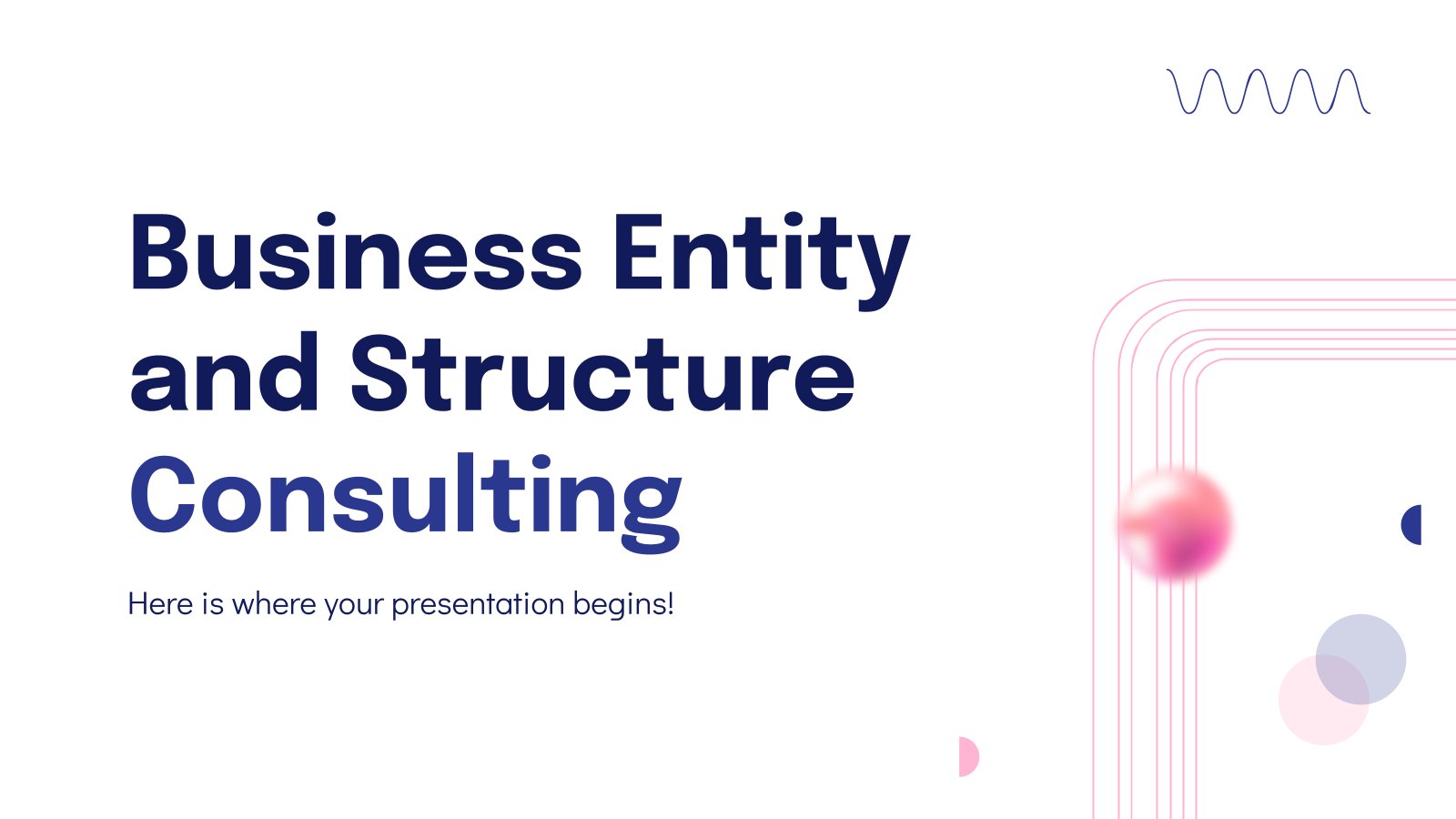 Business Entity and Structure Consulting

Here is where your presentation begins!